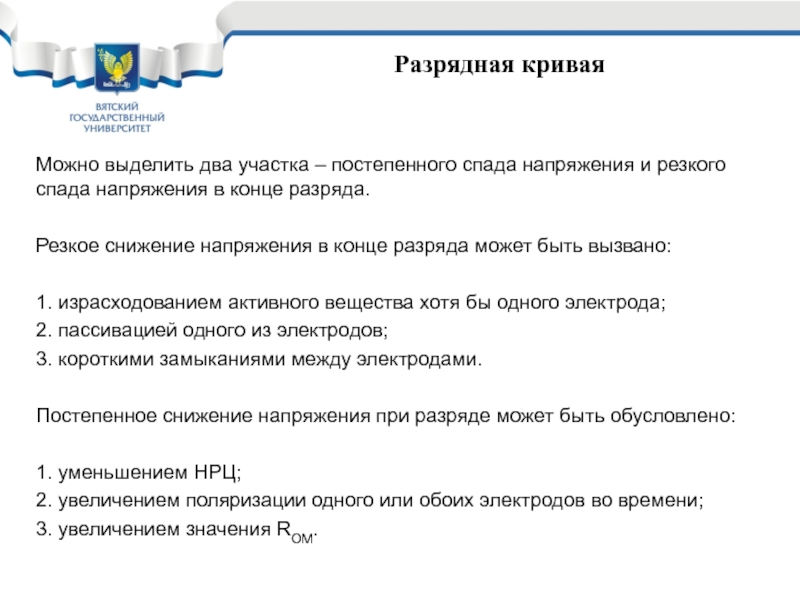 ВЯТСКИЙ ГОСУДАРСТВЕННЫЙ УНИВЕРСИТЕТ

Разрядная кривая

Можно выделить два участка – постепенного спада напряжения и резкого спада напряжения в конце разряда.

Резкое снижение напряжения в конце разряда может быть вызвано:

1. израсходованием активного вещества хотя бы одного электрода;
2. пассивацией одного из электродов;
3. короткими замыканиями между электродами.

Постепенное снижение напряжения при разряде может быть обусловлено:

1. уменьшением НРЦ;
2. увеличением поляризации одного или обоих электродов во времени;
3. увеличением значения $R_{ОМ}$.